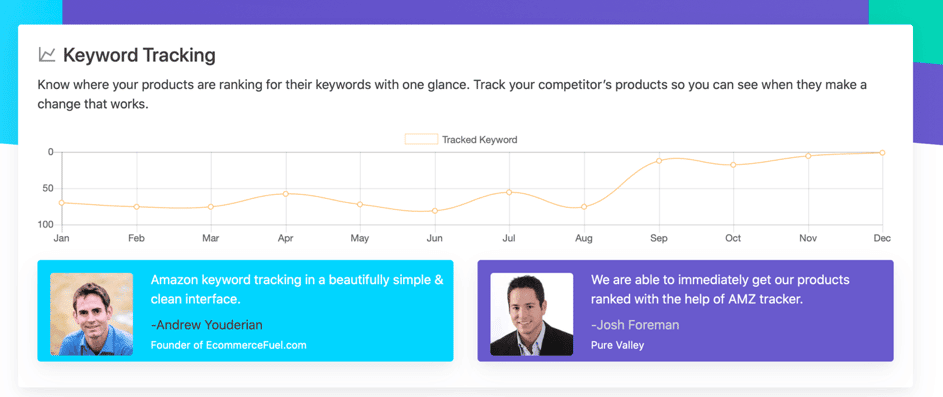 Keyword Tracking

Know where your products are ranking for their keywords with one glance. Track your competitor's products so you can see when they make a change that works.

Tracked Keyword

0
50
100

Jan Feb Mar Apr May Jun Jul Aug Sep Oct Nov Dec

Amazon keyword tracking in a beautifully simple & clean interface.

-Andrew Youderian

Founder of EcommerceFuel.com

We are able to immediately get our products ranked with the help of AMZ tracker.

-Josh Foreman

Pure Valley